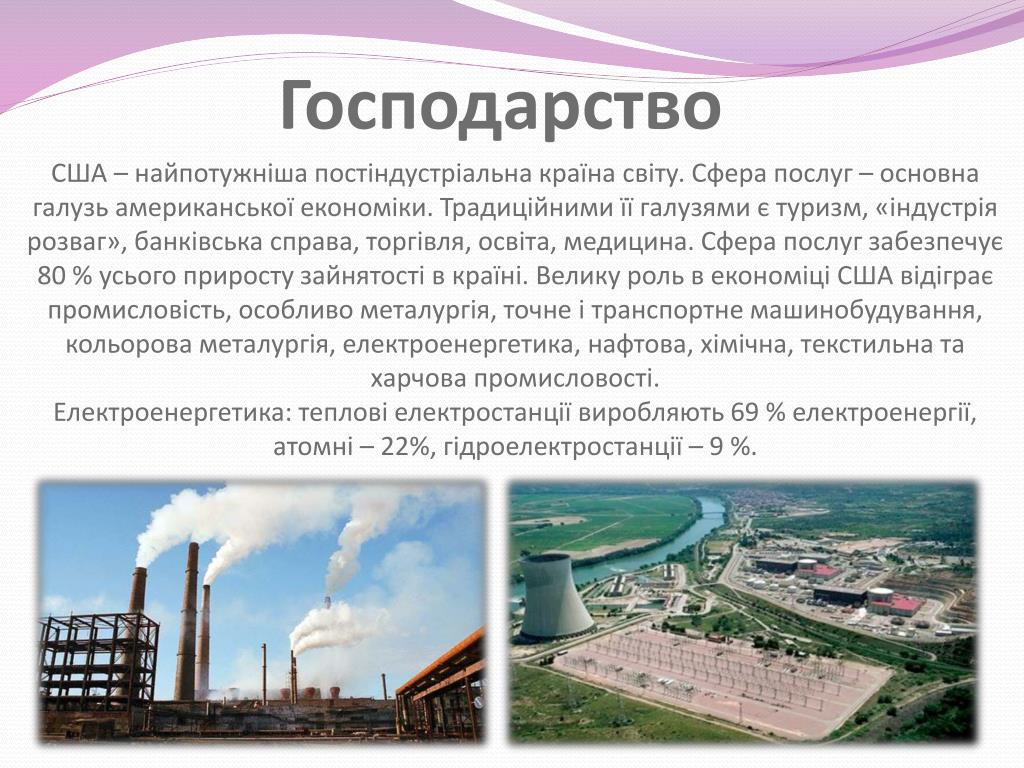 Господарство

США – найпотужніша постіндустріальна країна світу. Сфера послуг – основна галузь американської економіки. Традиційними її галузями є туризм, «індустрія розваг», банківська справа, торгівля, освіта, медицина. Сфера послуг забезпечує 80 % усього приросту зайнятості в країні. Велику роль в економіці США відіграє промисловість, особливо металургія, точне і транспортне машинобудування, кольорова металургія, електроенергетика, нафтова, хімічна, текстильна та харчова промисловості.
Електроенергетика: теплові електростанції виробляють 69 % електроенергії, атомні – 22%, гідроелектростанції – 9 %.